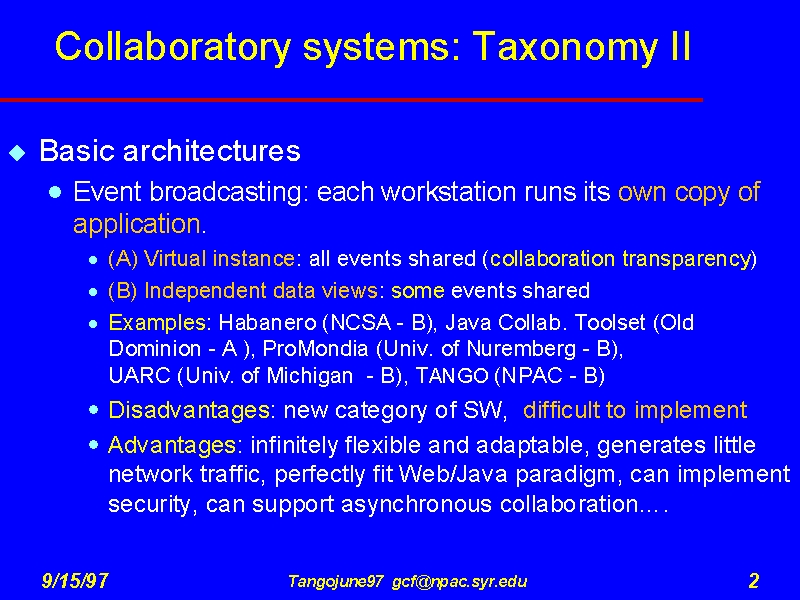 Collaboratory systems: Taxonomy II

Basic architectures

Event broadcasting: each workstation runs its own copy of application.

(A) Virtual instance: all events shared (collaboration transparency)

(B) Independent data views: some events shared

Examples: Habanero (NCSA - B), Java Collab. Toolset (Old Dominion - A ), ProMondia (Univ. of Nuremberg - B), UARC (Univ. of Michigan - B), TANGO (NPAC - B)

Disadvantages: new category of SW, difficult to implement

Advantages: infinitely flexible and adaptable, generates little network traffic, perfectly fit Web/Java paradigm, can implement security, can support asynchronous collaboration….

9/15/97 Tangojune97 gcf@npac.syr.edu 2